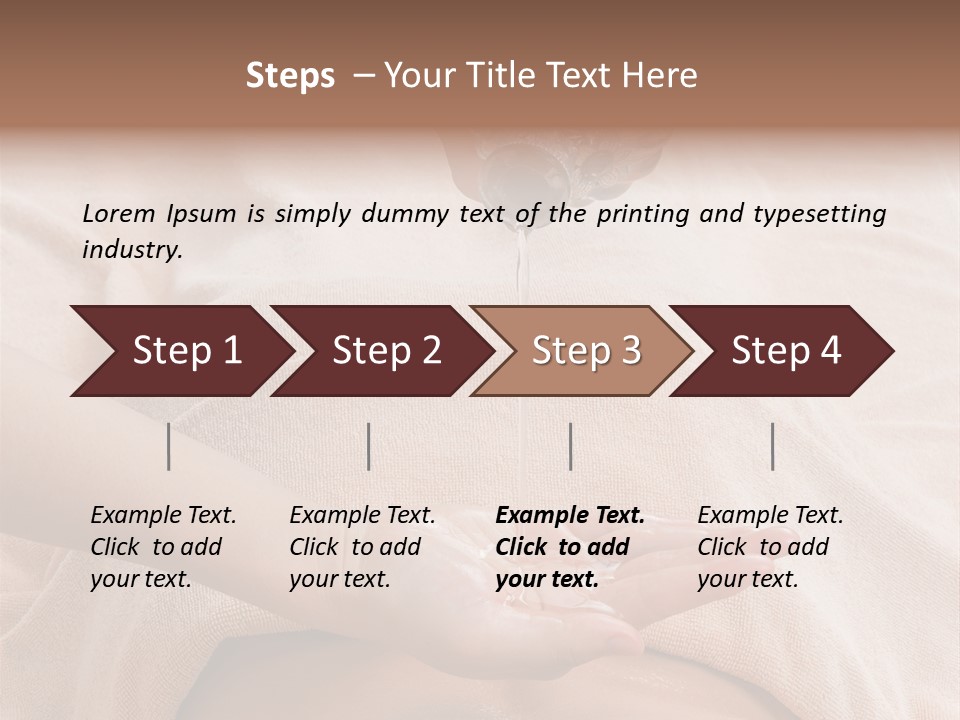 Steps – Your Title Text Here

Lorem Ipsum is simply dummy text of the printing and typesetting industry.

Step 1

Step 2

Step 3

Step 4

Example Text. Click to add your text.

Example Text. Click to add your text.

Example Text. Click to add your text.

Example Text. Click to add your text.